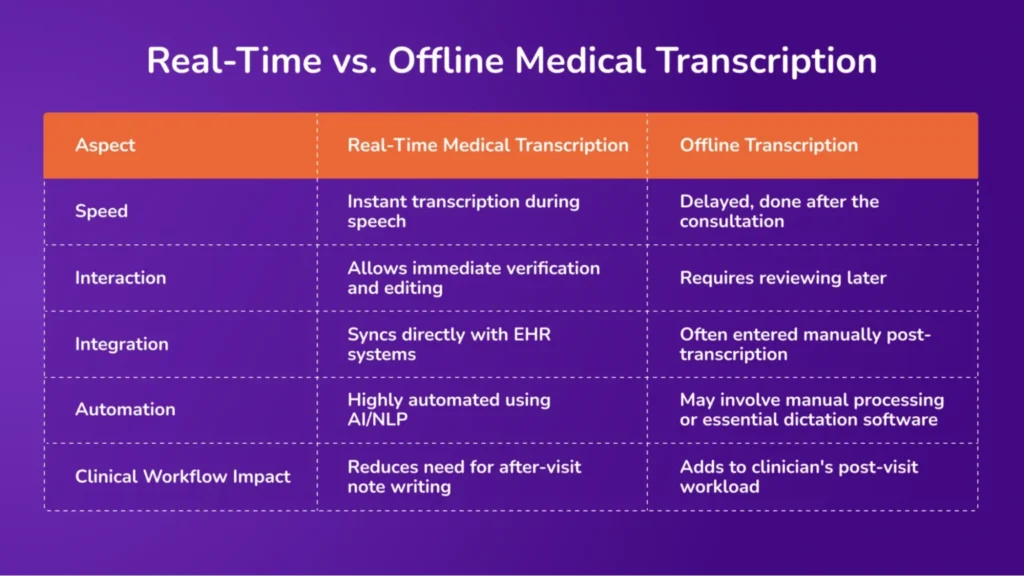 Real-Time vs. Offline Medical Transcription

| Aspect | Real-Time Medical Transcription | Offline Transcription |
|---|---|---|
| Speed | Instant transcription during speech | Delayed, done after the consultation |
| Interaction | Allows immediate verification and editing | Requires reviewing later |
| Integration | Syncs directly with EHR systems | Often entered manually post-transcription |
| Automation | Highly automated using AI/NLP | May involve manual processing or essential dictation software |
| Clinical Workflow Impact | Reduces need for after-visit note writing | Adds to clinician's post-visit workload |